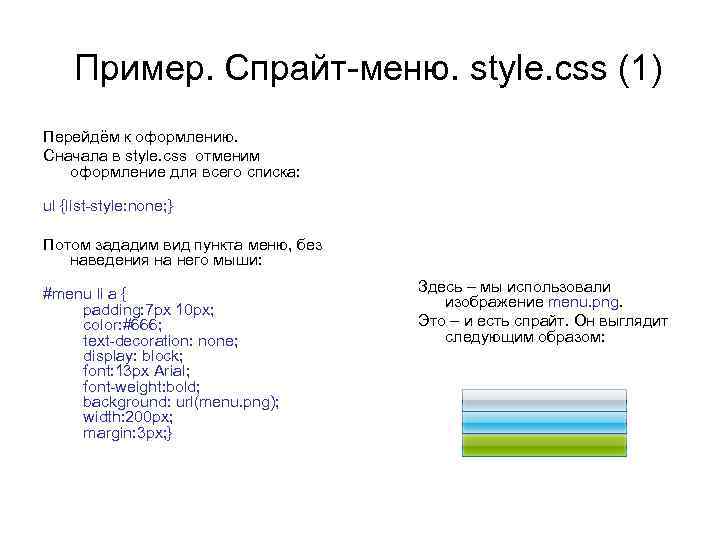 Пример. Спрайт-меню. style.css (1)

Перейдём к оформлению.
Сначала в style.css отменим оформление для всего списка:

ul {list-style:none;}

Потом зададим вид пункта меню, без наведения на него мыши:

#menu li a {
padding:7px 10px;
color:#666;
text-decoration: none;
display: block;
font:13px Arial;
font-weight:bold;
background: url(menu.png);
width:200px;
margin:3px;}

Здесь – мы использовали изображение menu.png.
Это – и есть спрайт. Он выглядит следующим образом: